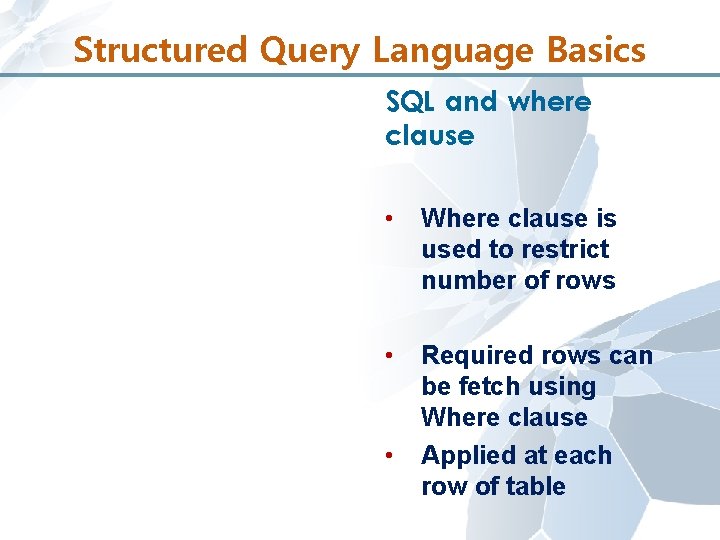 Structured Query Language Basics

SQL and where clause

• Where clause is used to restrict number of rows

• Required rows can be fetch using Where clause

• Applied at each row of table